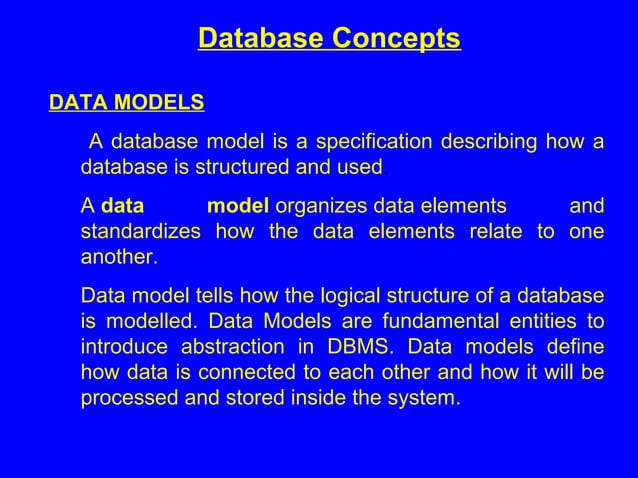 Database Concepts

DATA MODELS

A database model is a specification describing how a database is structured and used.

A data model organizes data elements and standardizes how the data elements relate to one another.

Data model tells how the logical structure of a database is modelled. Data Models are fundamental entities to introduce abstraction in DBMS. Data models define how data is connected to each other and how it will be processed and stored inside the system.